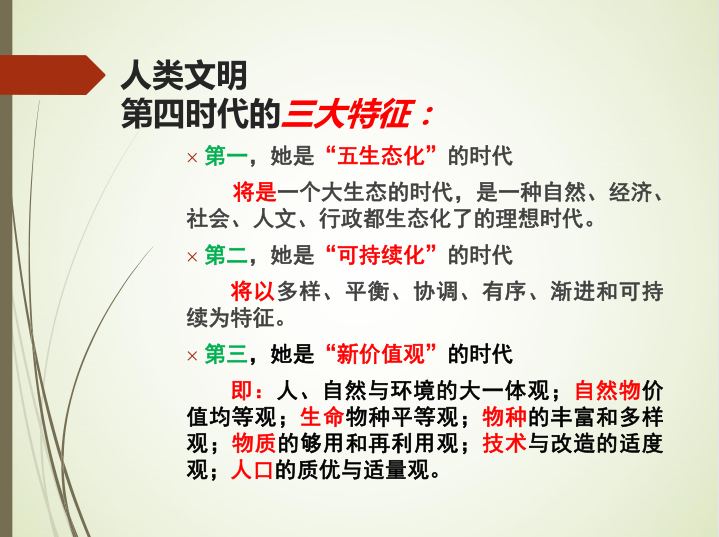 人类文明
第四时代的三大特征：

× 第一，她是“五生态化”的时代

将是一个大生态的时代，是一种自然、经济、社会、人文、行政都生态化了的理想时代。

× 第二，她是“可持续化”的时代

将以多样、平衡、协调、有序、渐进和可持续为特征。

× 第三，她是“新价值观”的时代

即：人、自然与环境的大一体观；自然物价值均等观；生命物种平等观；物种的丰富和多样观；物质的够用和再利用观；技术与改造的适度观；人口的质优与适量观。